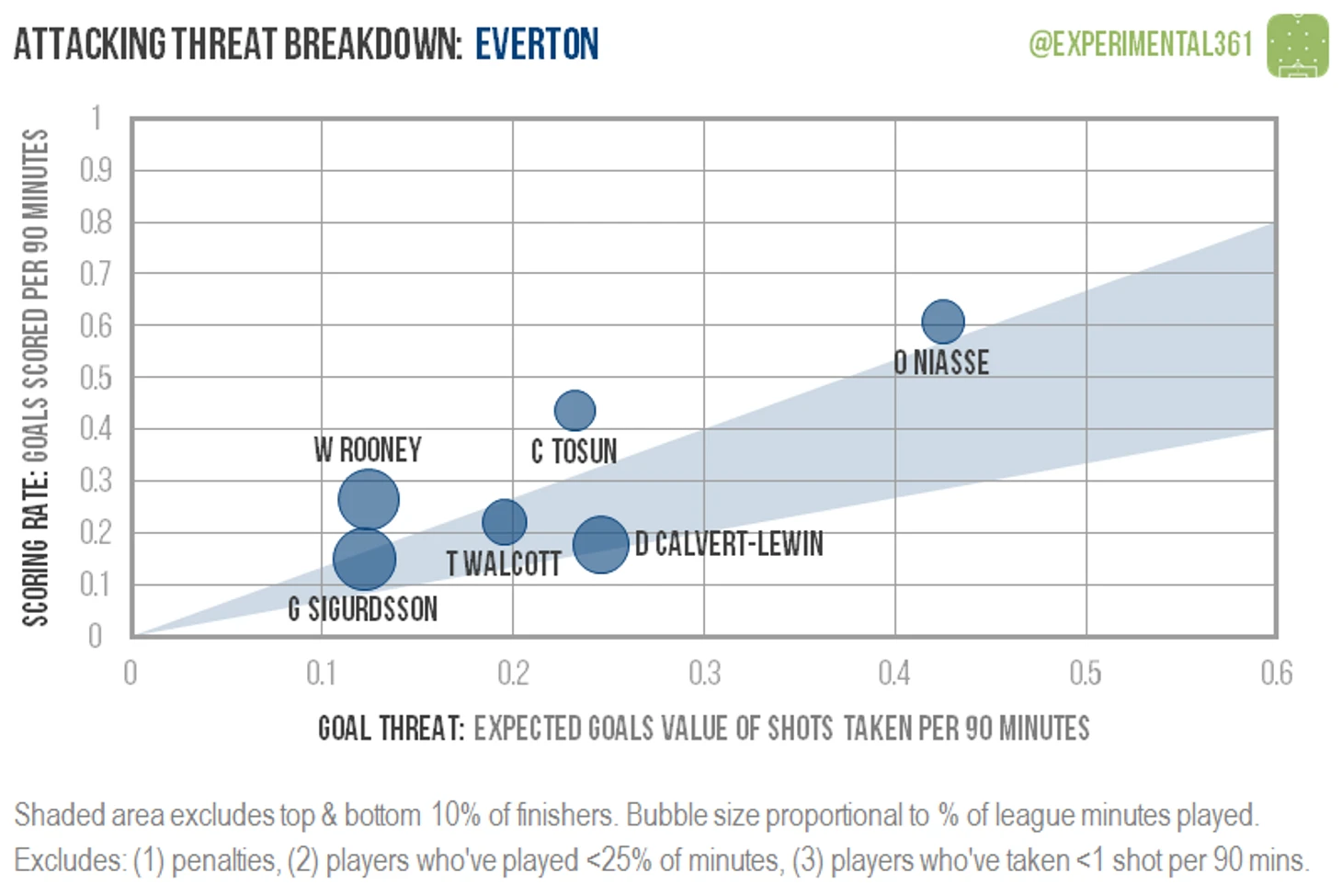 ATTACKING THREAT BREAKDOWN: EVERTON

@EXPERIMENTAL361

SCORING RATE: GOALS SCORED PER 90 MINUTES

1
0.9
0.8
0.7
0.6
0.5
0.4
0.3
0.2
0.1
0

O NIASSE
C TOSUN
W ROONEY
T WALCOTT
D CALVERT-LEWIN
G SIGURDSSON

0
0.1
0.2
0.3
0.4
0.5
0.6

GOAL THREAT: EXPECTED GOALS VALUE OF SHOTS TAKEN PER 90 MINUTES

Shaded area excludes top & bottom 10% of finishers. Bubble size proportional to % of league minutes played.
Excludes: (1) penalties, (2) players who've played <25% of minutes, (3) players who've taken <1 shot per 90 mins.